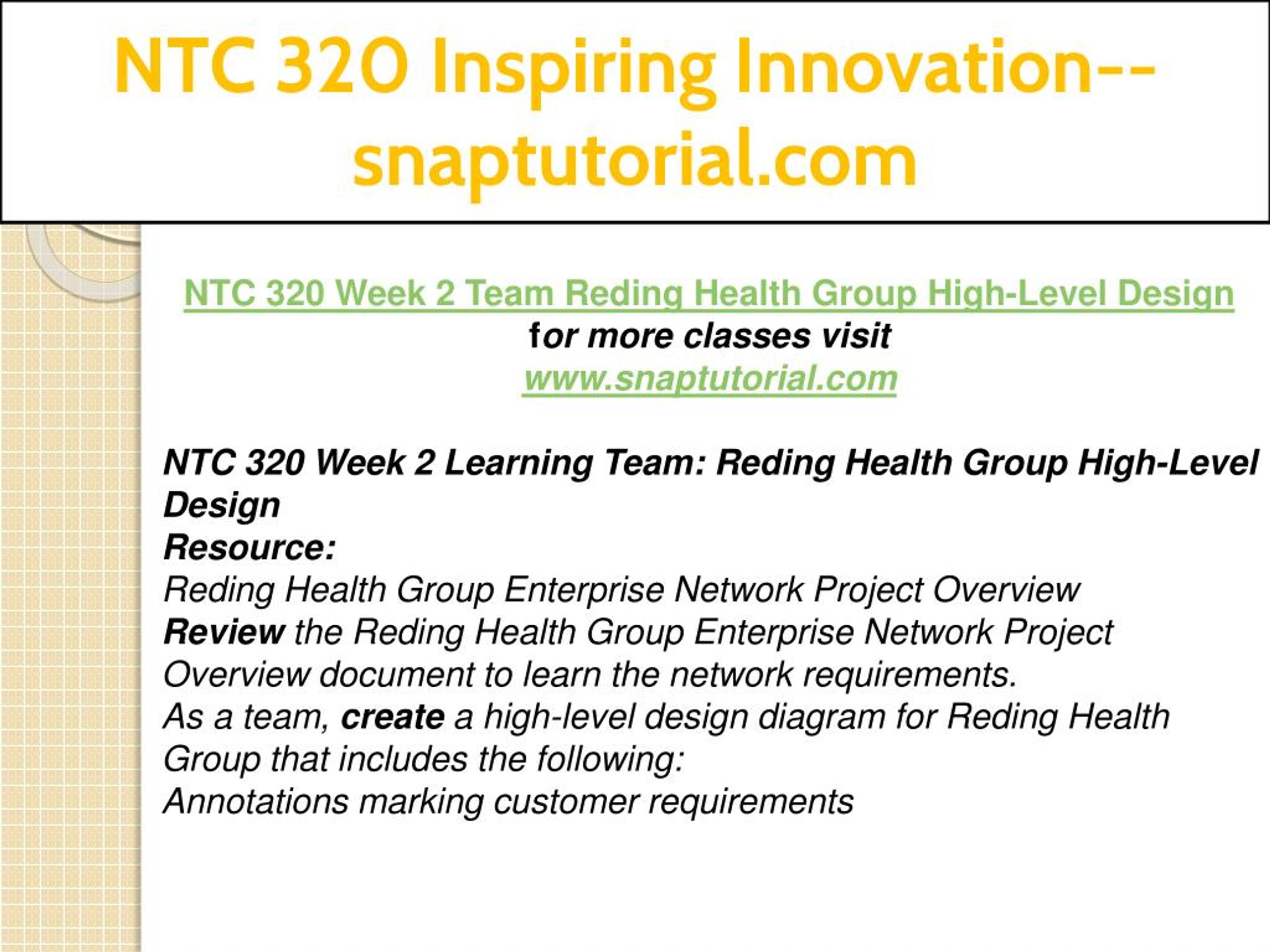 NTC 320 Inspiring Innovation--snaptutorial.com

NTC 320 Week 2 Team Reding Health Group High-Level Design
for more classes visit
www.snaptutorial.com

NTC 320 Week 2 Learning Team: Reding Health Group High-Level Design
Resource:
Reding Health Group Enterprise Network Project Overview
Review the Reding Health Group Enterprise Network Project Overview document to learn the network requirements.
As a team, create a high-level design diagram for Reding Health Group that includes the following:
Annotations marking customer requirements